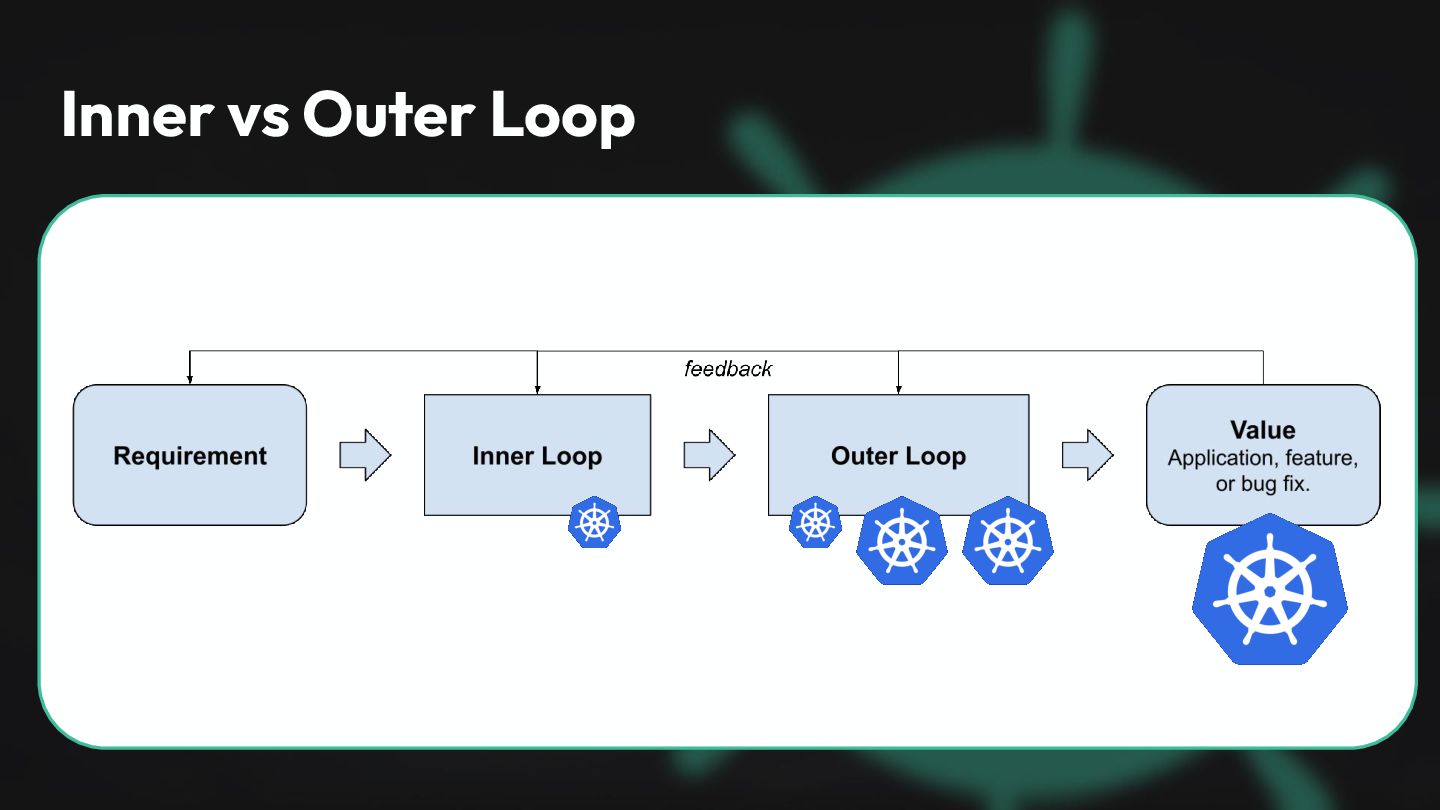 Inner vs Outer Loop

feedback

Requirement

Inner Loop

Outer Loop

Value
Application, feature, or bug fix.